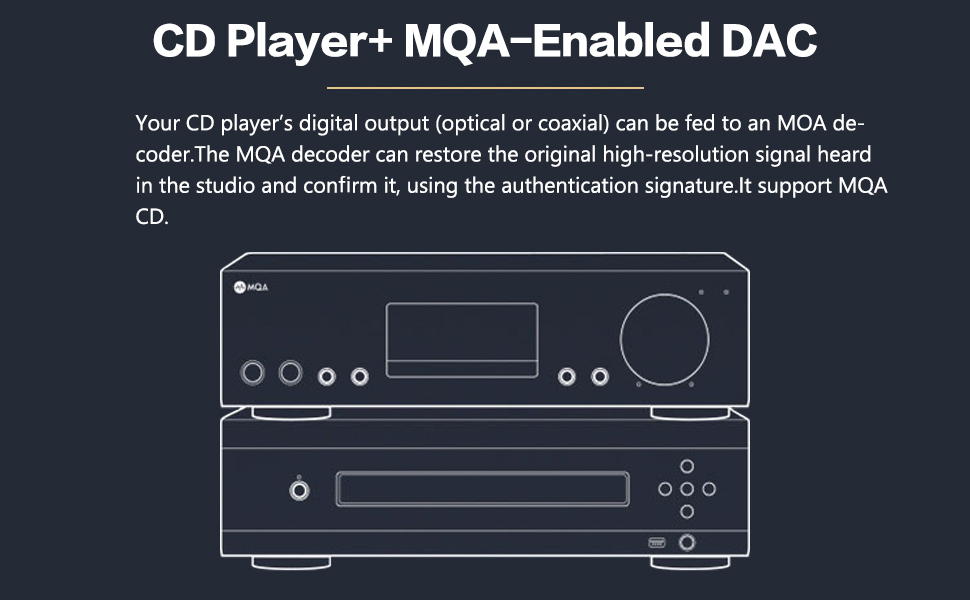 CD Player+ MQA-Enabled DAC

Your CD player's digital output (optical or coaxial) can be fed to an MOA decoder.The MQA decoder can restore the original high-resolution signal heard in the studio and confirm it, using the authentication signature.It support MQA CD.

MQA